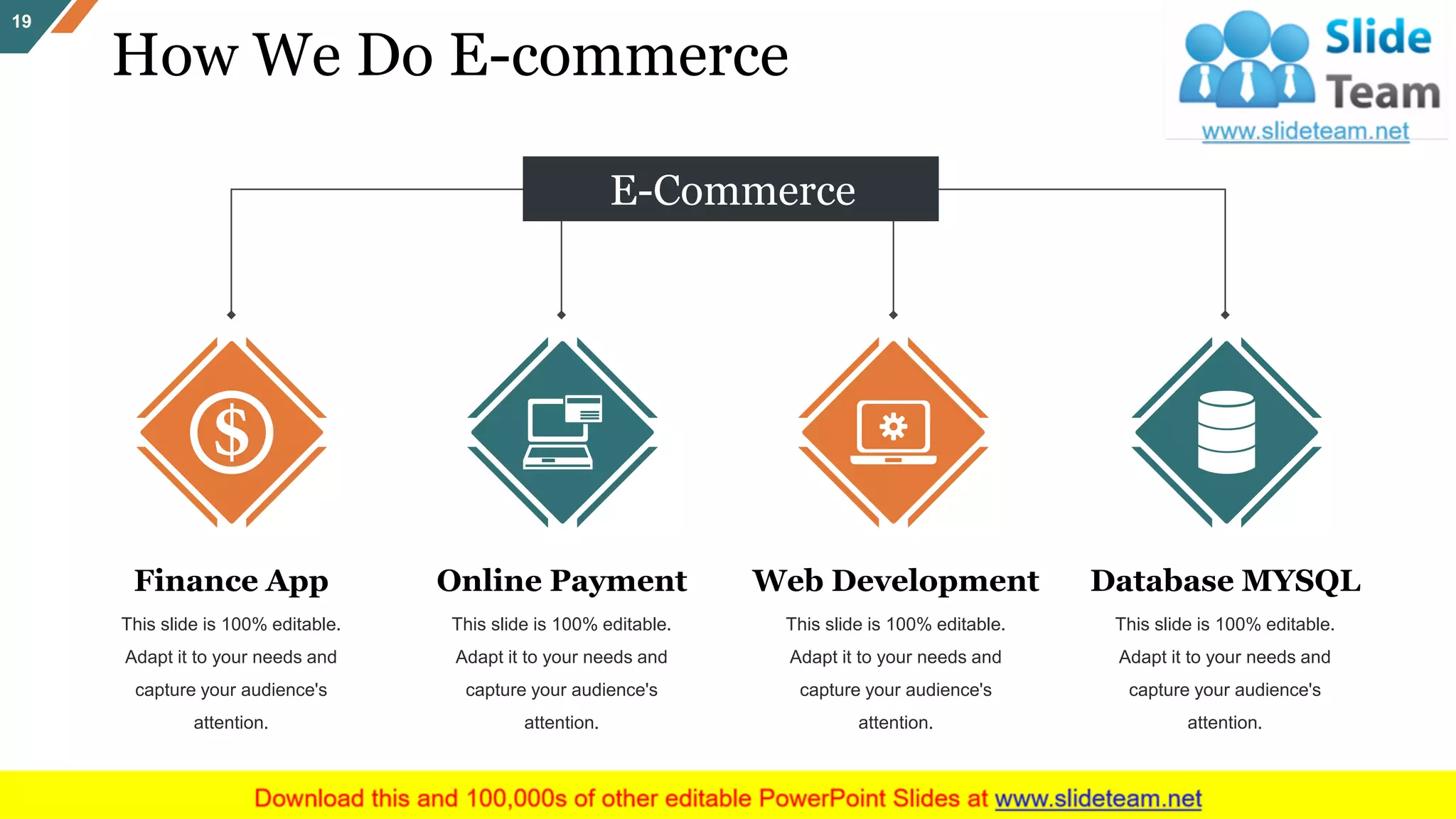 19

How We Do E-commerce

Slide Team
www.slideteam.net

E-Commerce

$

Finance App
This slide is 100% editable. Adapt it to your needs and capture your audience's attention.

Online Payment
This slide is 100% editable. Adapt it to your needs and capture your audience's attention.

Web Development
This slide is 100% editable. Adapt it to your needs and capture your audience's attention.

Database MYSQL
This slide is 100% editable. Adapt it to your needs and capture your audience's attention.

Download this and 100,000s of other editable PowerPoint Slides at www.slideteam.net